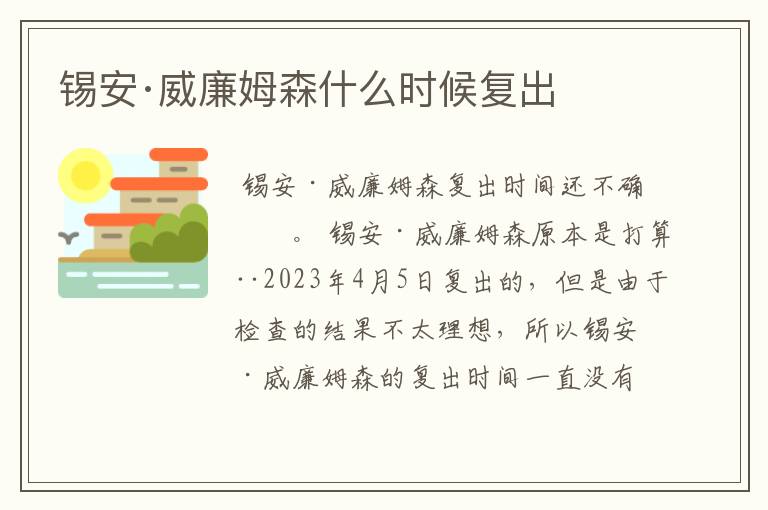 锡安·威廉姆森什么时候复出

锡安·威廉姆森复出时间还不确。锡安·威廉姆森原本是打算··2023年4月5日复出的，但是由于检查的结果不太理想，所以锡安·威廉姆森的复出时间一直没有